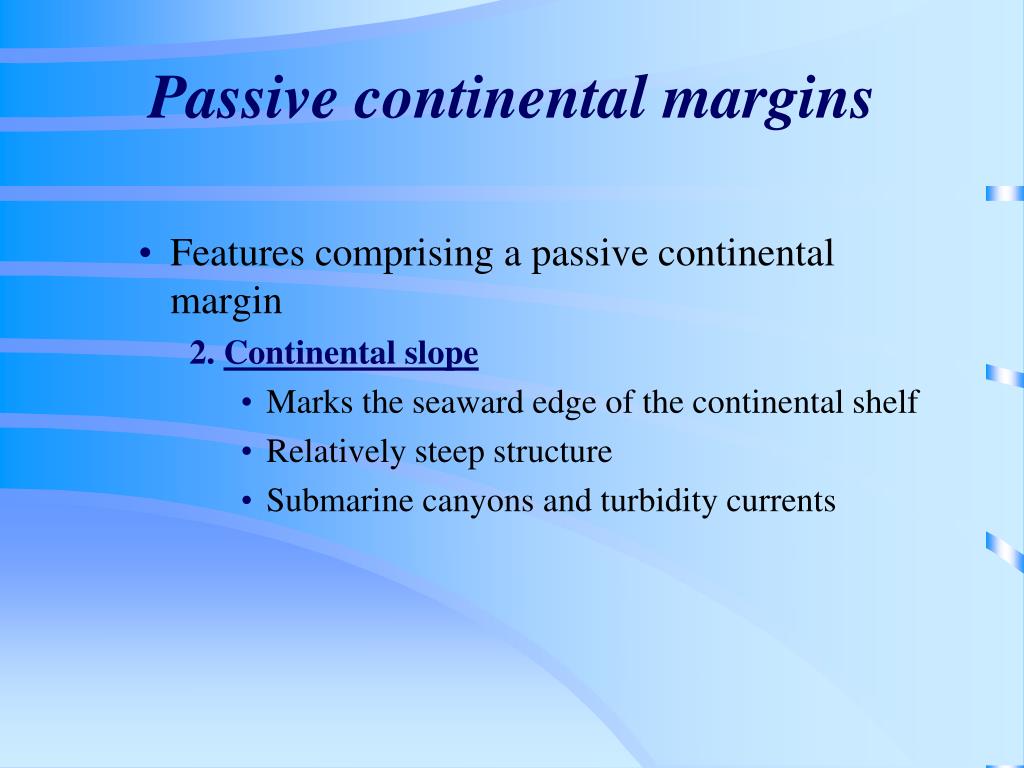 Passive continental margins

• Features comprising a passive continental margin

2. Continental slope

• Marks the seaward edge of the continental shelf
• Relatively steep structure
• Submarine canyons and turbidity currents